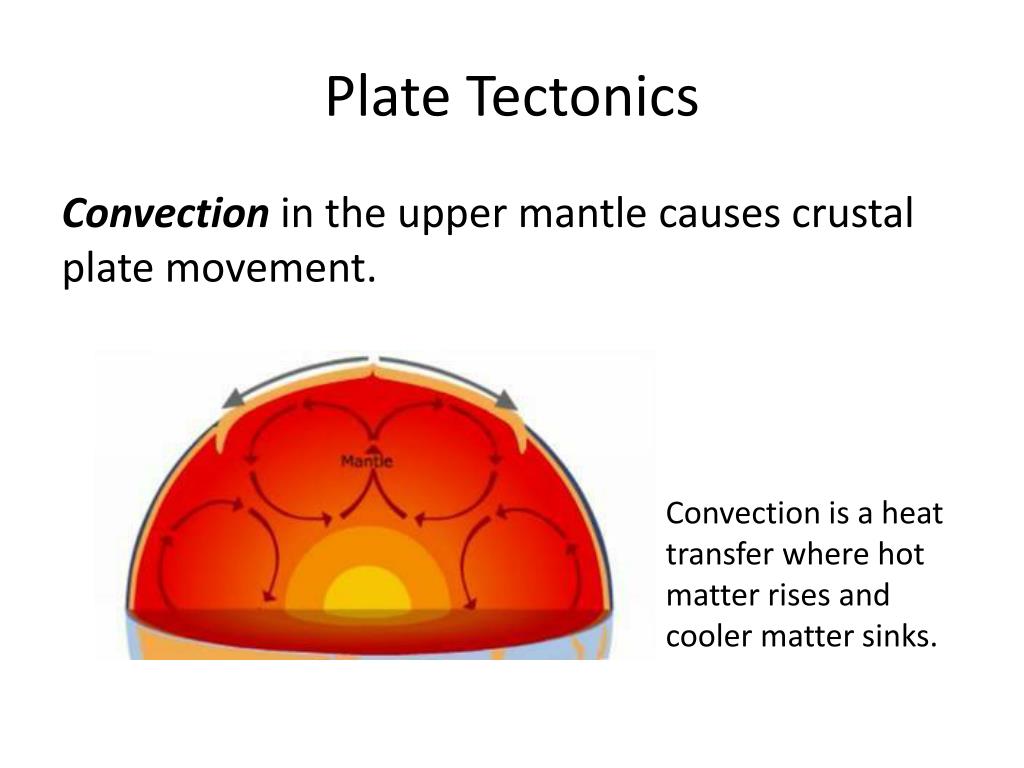 Plate Tectonics

Convection in the upper mantle causes crustal plate movement.

Mantle

Convection is a heat transfer where hot matter rises and cooler matter sinks.